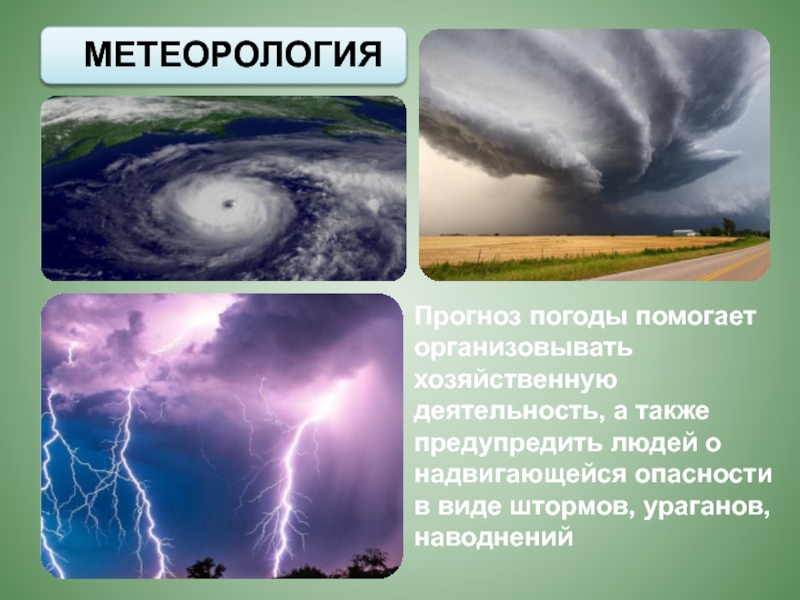 МЕТЕОРОЛОГИЯ

Прогноз погоды помогает организовывать хозяйственную деятельность, а также предупредить людей о надвигающейся опасности в виде штормов, ураганов, наводнений